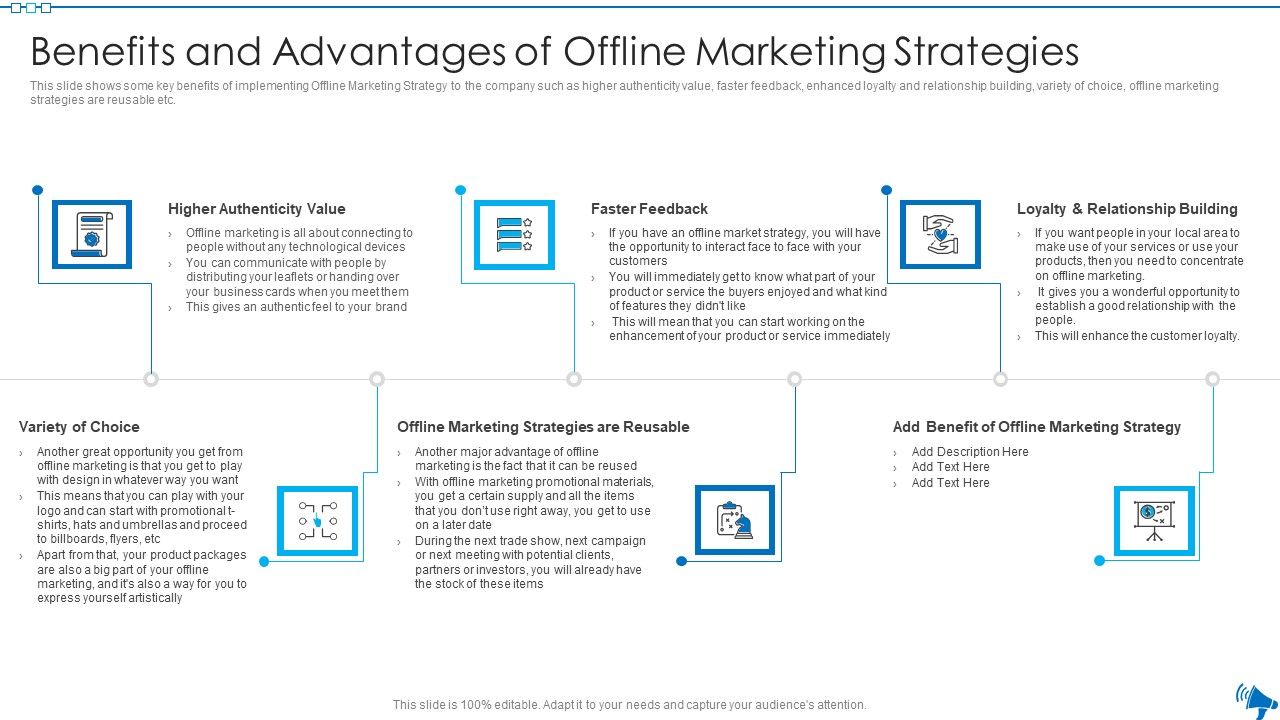 Benefits and Advantages of Offline Marketing Strategies

This slide shows some key benefits of implementing Offline Marketing Strategy to the company such as higher authenticity value, faster feedback, enhanced loyalty and relationship building, variety of choice, offline marketing strategies are reusable etc.

Higher Authenticity Value

› Offline marketing is all about connecting to people without any technological devices
› You can communicate with people by distributing your leaflets or handing over your business cards when you meet them
› This gives an authentic feel to your brand

Faster Feedback

› If you have an offline market strategy, you will have the opportunity to interact face to face with your customers
› You will immediately get to know what part of your product or service the buyers enjoyed and what kind of features they didn't like
› This will mean that you can start working on the enhancement of your product or service immediately

Loyalty & Relationship Building

› If you want people in your local area to make use of your services or use your products, then you need to concentrate on offline marketing.
› It gives you a wonderful opportunity to establish a good relationship with the people.
› This will enhance the customer loyalty.

Variety of Choice

› Another great opportunity you get from offline marketing is that you get to play with design in whatever way you want
› This means that you can play with your logo and can start with promotional t-shirts, hats and umbrellas and proceed to billboards, flyers, etc
› Apart from that, your product packages are also a big part of your offline marketing, and it's also a way for you to express yourself artistically

Offline Marketing Strategies are Reusable

› Another major advantage of offline marketing is the fact that it can be reused
› With offline marketing promotional materials, you get a certain supply and all the items that you don't use right away, you get to use on a later date
› During the next trade show, next campaign or next meeting with potential clients, partners or investors, you will already have the stock of these items

Add Benefit of Offline Marketing Strategy

› Add Description Here
› Add Text Here
› Add Text Here

This slide is 100% editable. Adapt it to your needs and capture your audience's attention.